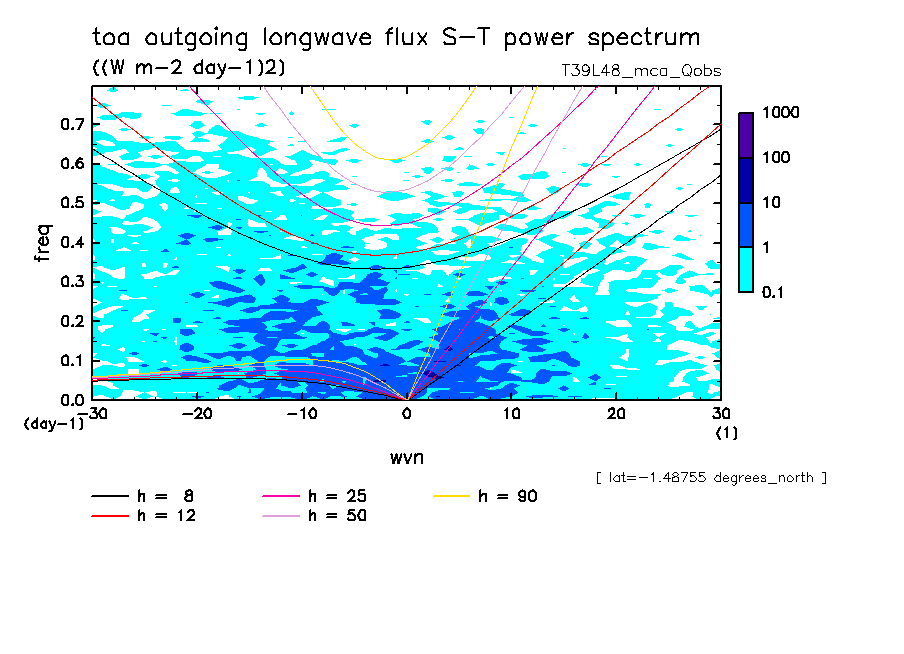 toa outgoing longwave flux S-T power spectrum

((W m-2 day-1)2)

T39L48_mca_Qobs

1000
100
10
1
0.1

freq

0.7
0.6
0.5
0.4
0.3
0.2
0.1
0.0

(day-1)

-30 -20 -10 0 10 20 30

(1)

wvn

[ lat=-1.48755 degrees_north ]

h = 8
h = 12
h = 25
h = 50
h = 90